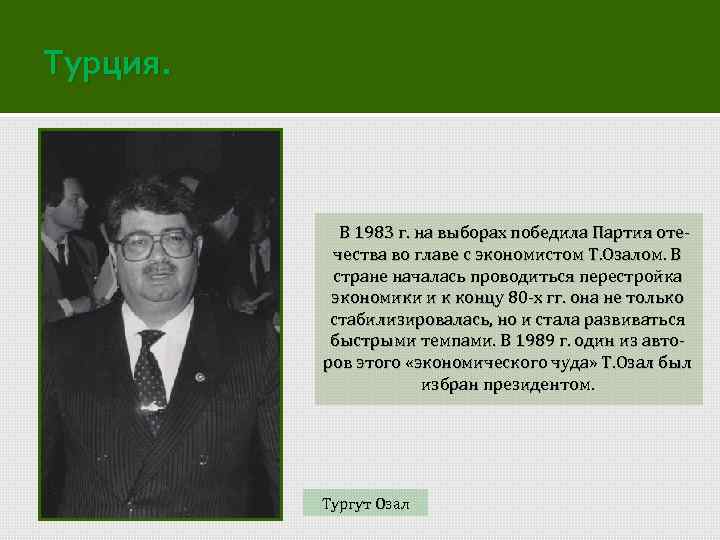 Турция.

В 1983 г. на выборах победила Партия отечества во главе с экономистом Т.Озалом. В стране началась проводиться перестройка экономики и к концу 80-х гг. она не только стабилизировалась, но и стала развиваться быстрыми темпами. В 1989 г. один из авторов этого «экономического чуда» Т.Озал был избран президентом.

Тургут Озал